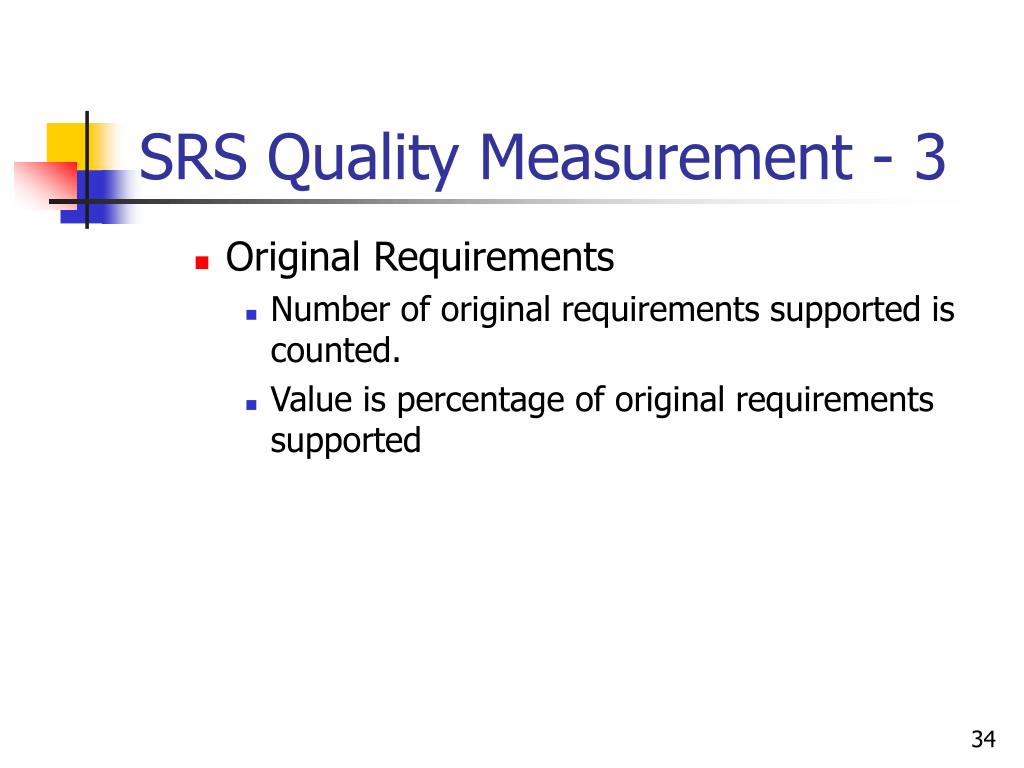 SRS Quality Measurement - 3

Original Requirements

Number of original requirements supported is counted.

Value is percentage of original requirements supported

34